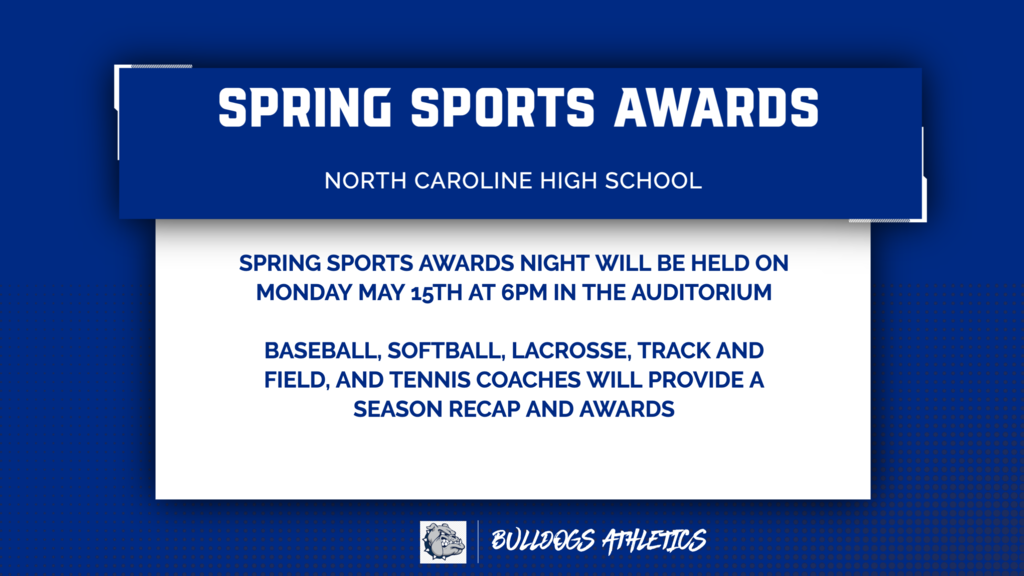 SPRING SPORTS AWARDS

NORTH CAROLINE HIGH SCHOOL

SPRING SPORTS AWARDS NIGHT WILL BE HELD ON MONDAY MAY 15TH AT 6PM IN THE AUDITORIUM

BASEBALL, SOFTBALL, LACROSSE, TRACK AND FIELD, AND TENNIS COACHES WILL PROVIDE A SEASON RECAP AND AWARDS

BULLDOGS ATHLETICS